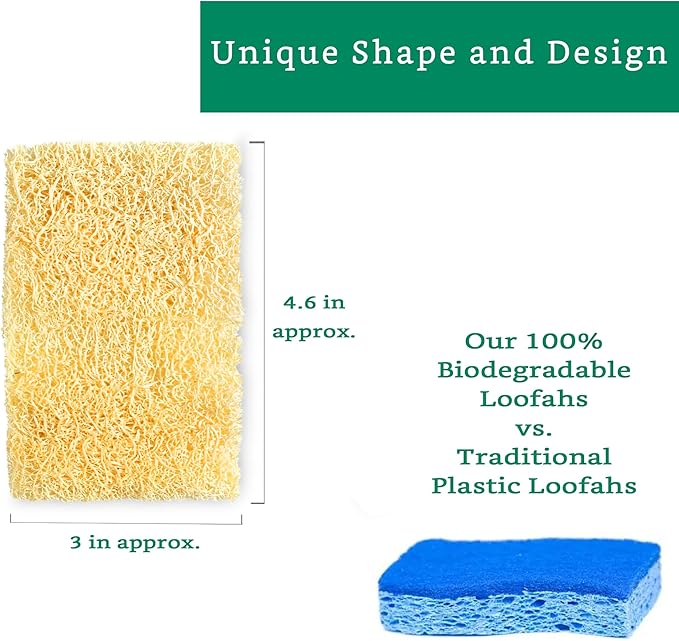 Unique Shape and Design

4.6 in approx.

3 in approx.

Our 100% Biodegradable Loofahs vs. Traditional Plastic Loofahs